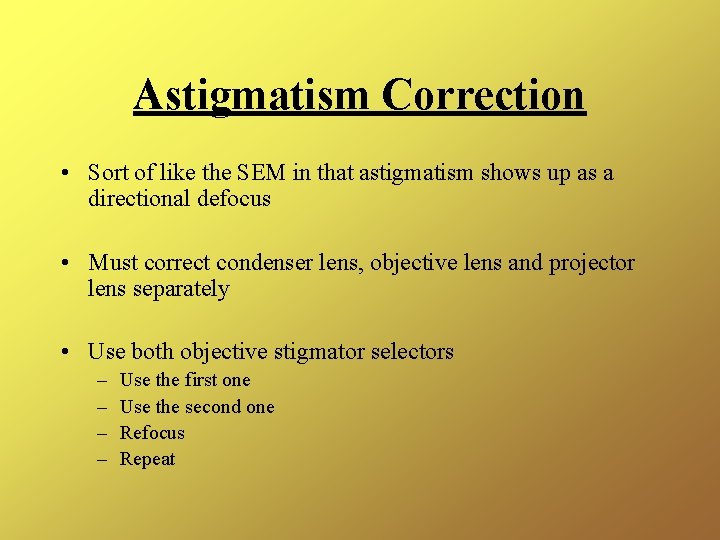 Astigmatism Correction

• Sort of like the SEM in that astigmatism shows up as a directional defocus

• Must correct condenser lens, objective lens and projector lens separately

• Use both objective stigmator selectors
– Use the first one
– Use the second one
– Refocus
– Repeat